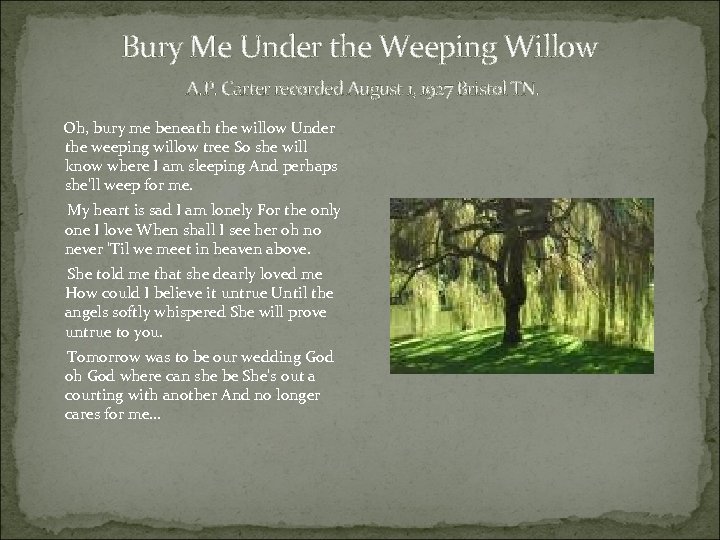 Bury Me Under the Weeping Willow

A.P. Carter recorded August 1, 1927 Bristol TN.

Oh, bury me beneath the willow Under the weeping willow tree So she will know where I am sleeping And perhaps she'll weep for me.

My heart is sad I am lonely For the only one I love When shall I see her oh no never 'Til we meet in heaven above.

She told me that she dearly loved me How could I believe it untrue Until the angels softly whispered She will prove untrue to you.

Tomorrow was to be our wedding God oh God where can she be She's out a courting with another And no longer cares for me...